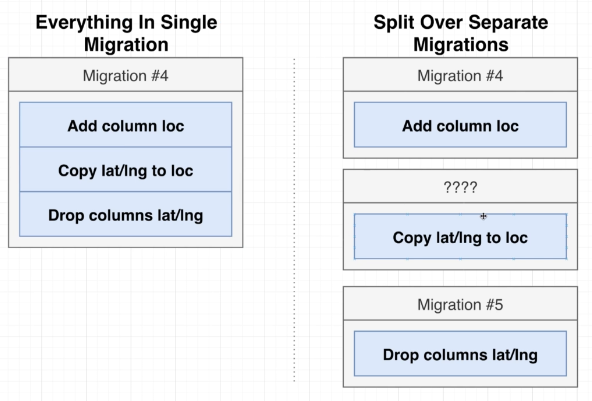 Everything In Single Migration

Migration #4

Add column loc

Copy lat/lng to loc

Drop columns lat/lng

Split Over Separate Migrations

Migration #4

Add column loc

????

Copy lat/lng to loc

Migration #5

Drop columns lat/lng